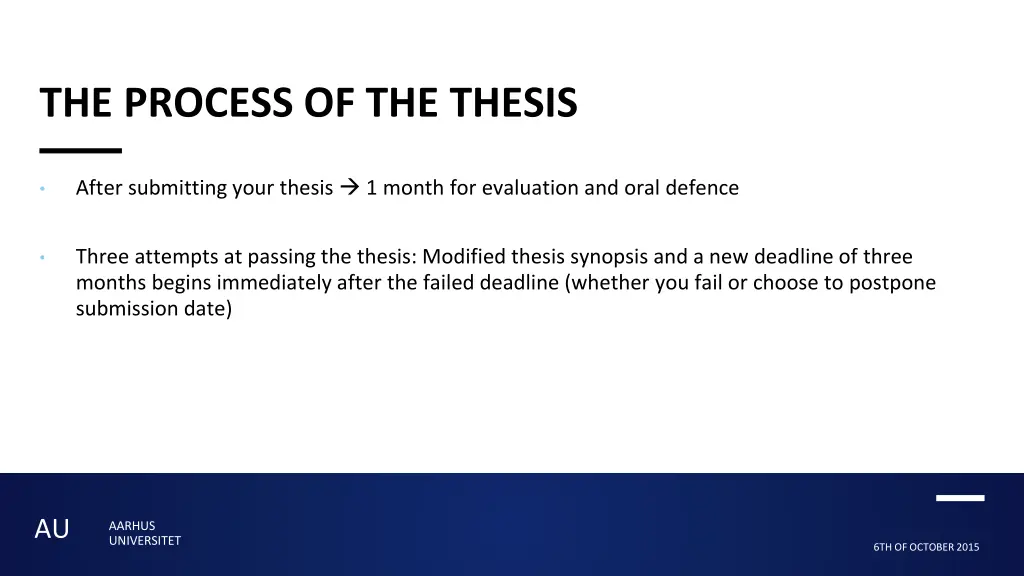 THE PROCESS OF THE THESIS

• After submitting your thesis → 1 month for evaluation and oral defence

• Three attempts at passing the thesis: Modified thesis synopsis and a new deadline of three months begins immediately after the failed deadline (whether you fail or choose to postpone submission date)

AU AARHUS UNIVERSITET

6TH OF OCTOBER 2015